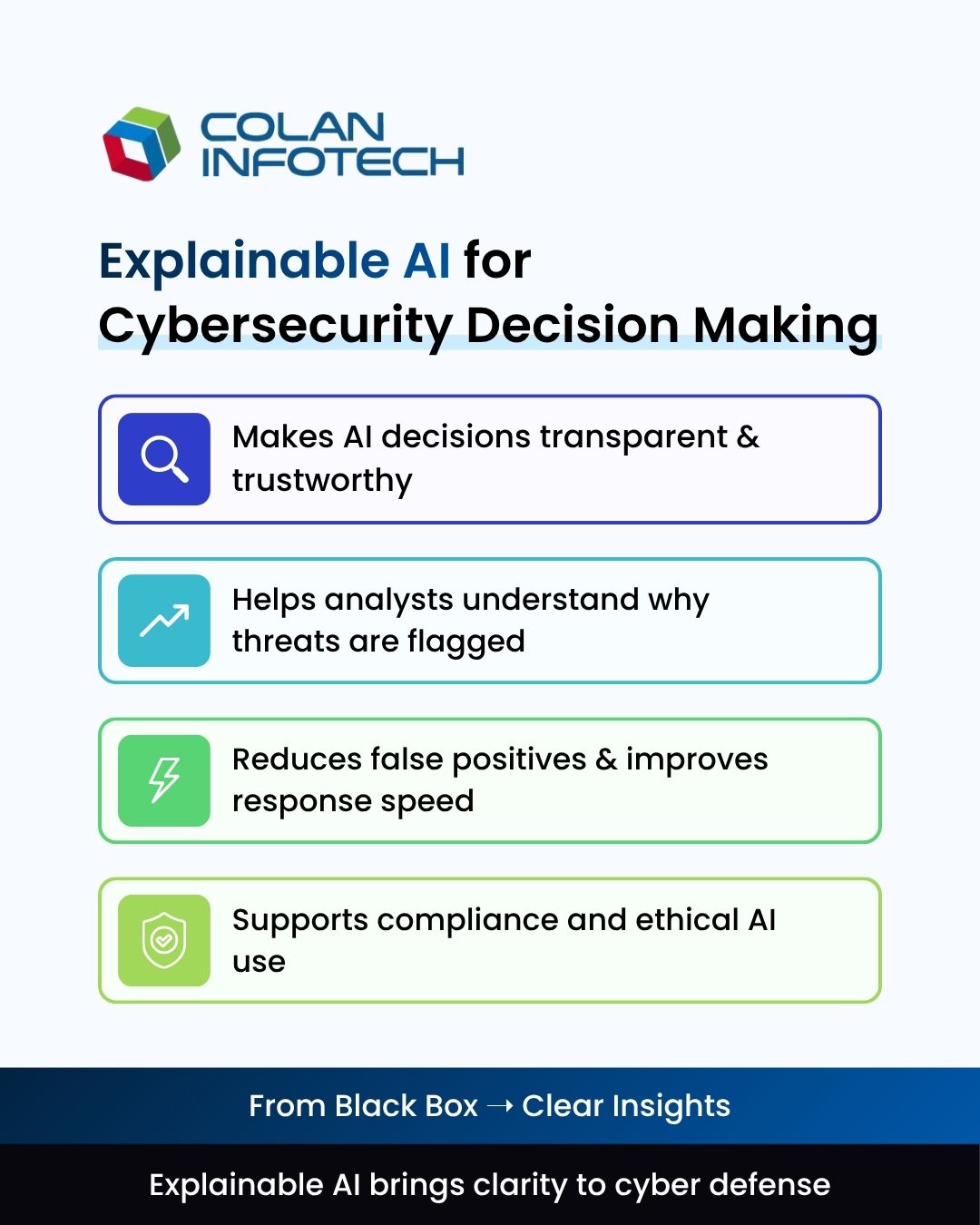 COLAN INFOTECH

Explainable AI for Cybersecurity Decision Making

Makes AI decisions transparent & trustworthy

Helps analysts understand why threats are flagged

Reduces false positives & improves response speed

Supports compliance and ethical AI use

From Black Box → Clear Insights

Explainable AI brings clarity to cyber defense